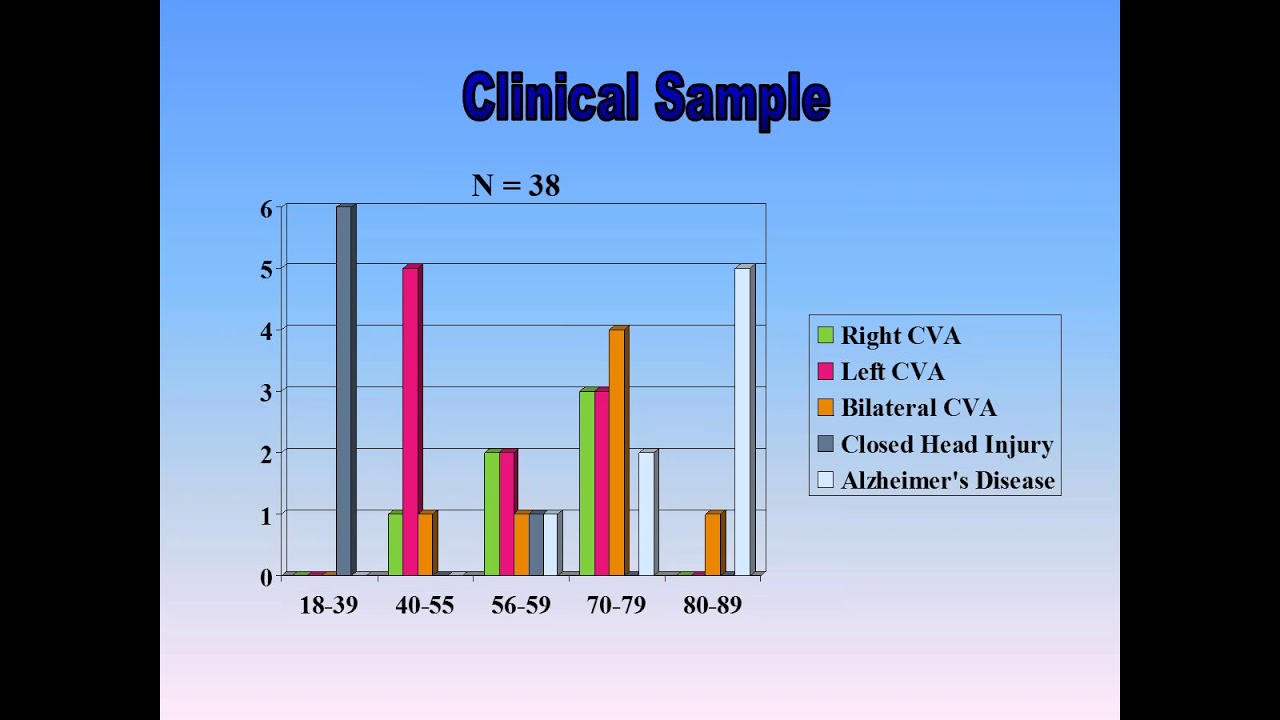 Clinical Sample

N = 38

6
5
4
3
2
1
0

18-39
40-55
56-59
70-79
80-89

Right CVA
Left CVA
Bilateral CVA
Closed Head Injury
Alzheimer's Disease